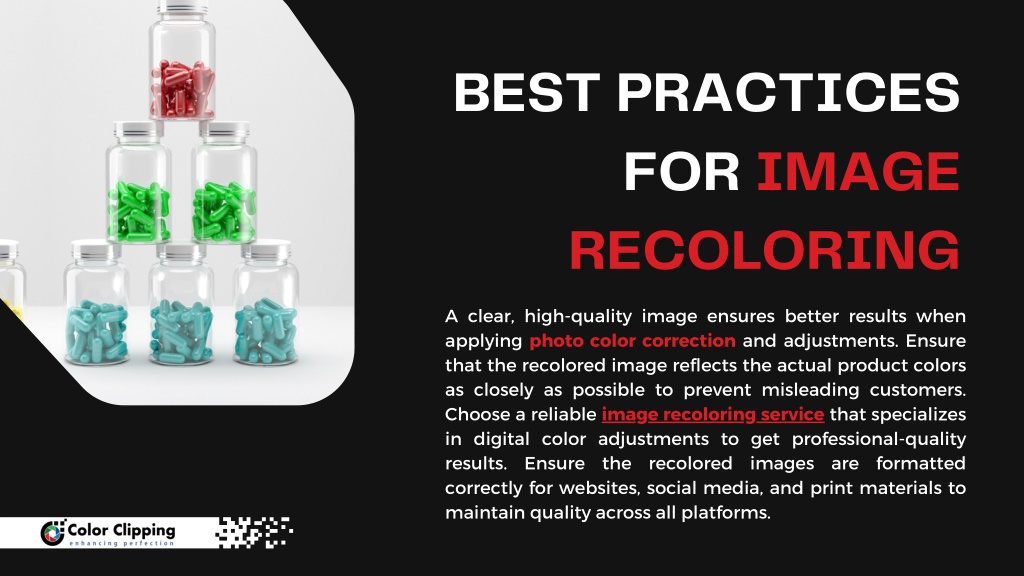 BEST PRACTICES FOR IMAGE RECOLORING

A clear, high-quality image ensures better results when applying photo color correction and adjustments. Ensure that the recolored image reflects the actual product colors as closely as possible to prevent misleading customers. Choose a reliable image recoloring service that specializes in digital color adjustments to get professional-quality results. Ensure the recolored images are formatted correctly for websites, social media, and print materials to maintain quality across all platforms.

Color Clipping
enhancing perfection